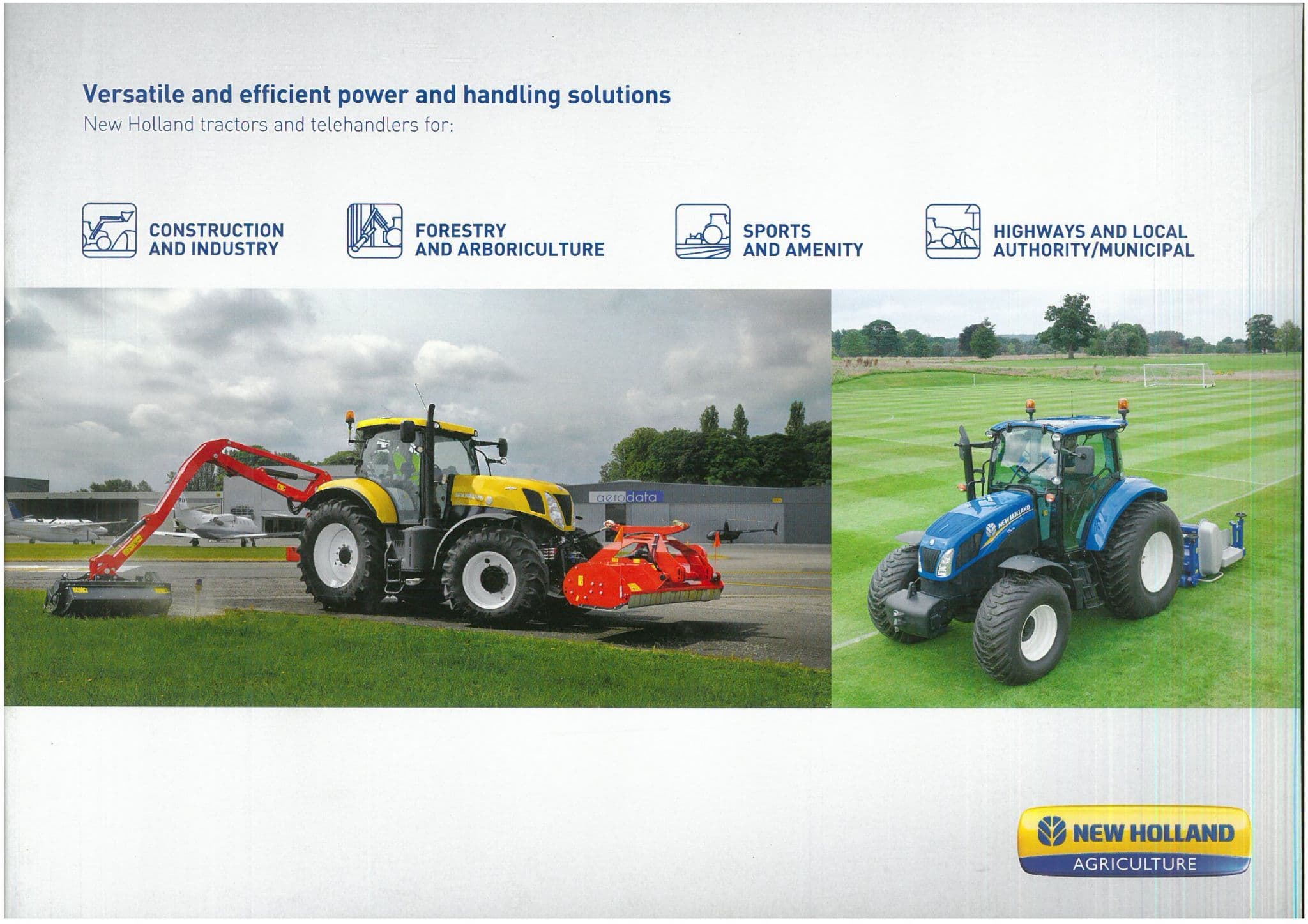 Versatile and efficient power and handling solutions
New Holland tractors and telehandlers for:

CONSTRUCTION AND INDUSTRY

FORESTRY AND ARBORICULTURE

SPORTS AND AMENITY

HIGHWAYS AND LOCAL AUTHORITY/MUNICIPAL

aerodata

NEW HOLLAND

NEW HOLLAND
AGRICULTURE